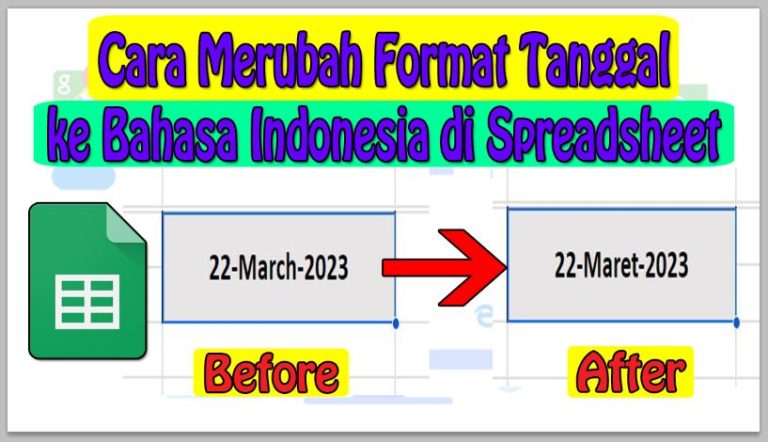 Cara Merubah Format Tanggal
ke Bahasa Indonesia di Spreadsheet

22-March-2023

22-Maret-2023

Before

After